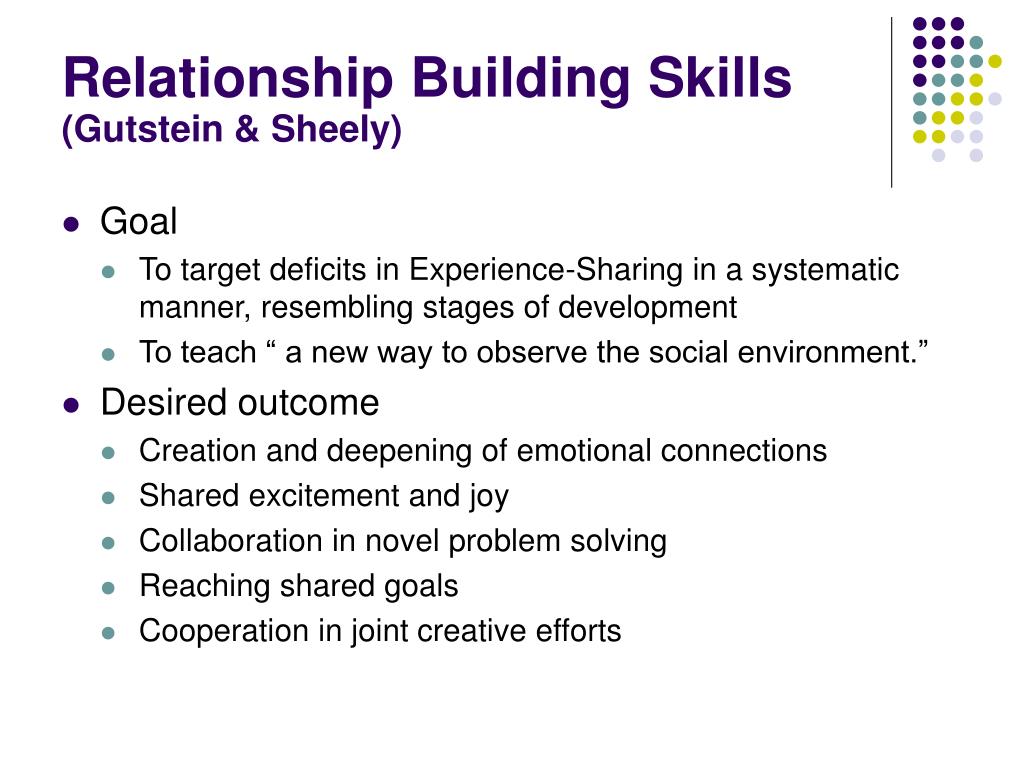 Relationship Building Skills
(Gutstein & Sheely)

- Goal
  - To target deficits in Experience-Sharing in a systematic manner, resembling stages of development
  - To teach “ a new way to observe the social environment.”
- Desired outcome
  - Creation and deepening of emotional connections
  - Shared excitement and joy
  - Collaboration in novel problem solving
  - Reaching shared goals
  - Cooperation in joint creative efforts